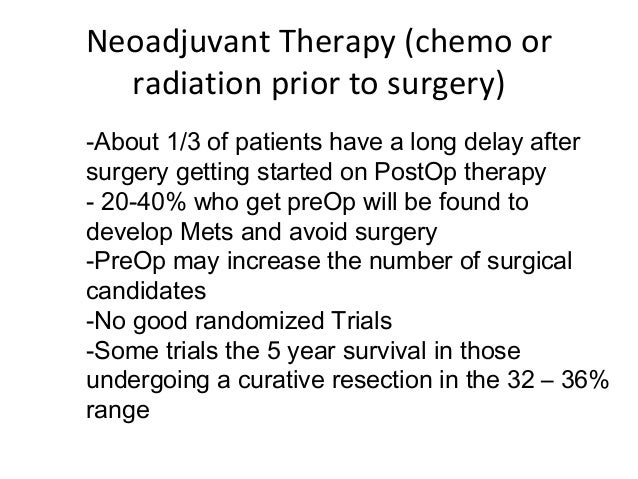 Neoadjuvant Therapy (chemo or radiation prior to surgery)

-About 1/3 of patients have a long delay after surgery getting started on PostOp therapy
- 20-40% who get preOp will be found to develop Mets and avoid surgery
-PreOp may increase the number of surgical candidates
-No good randomized Trials
-Some trials the 5 year survival in those undergoing a curative resection in the 32 – 36% range